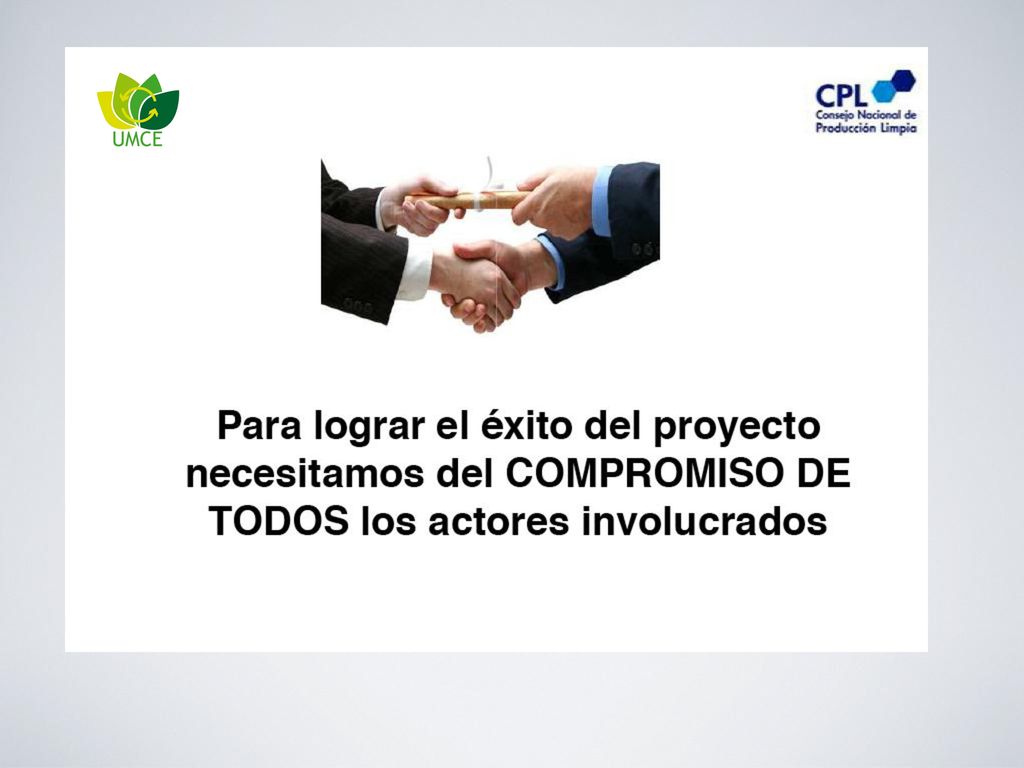 UMCE

CPL
Consejo Nacional de Producción Limpia

Para lograr el éxito del proyecto necesitamos del COMPROMISO DE TODOS los actores involucrados